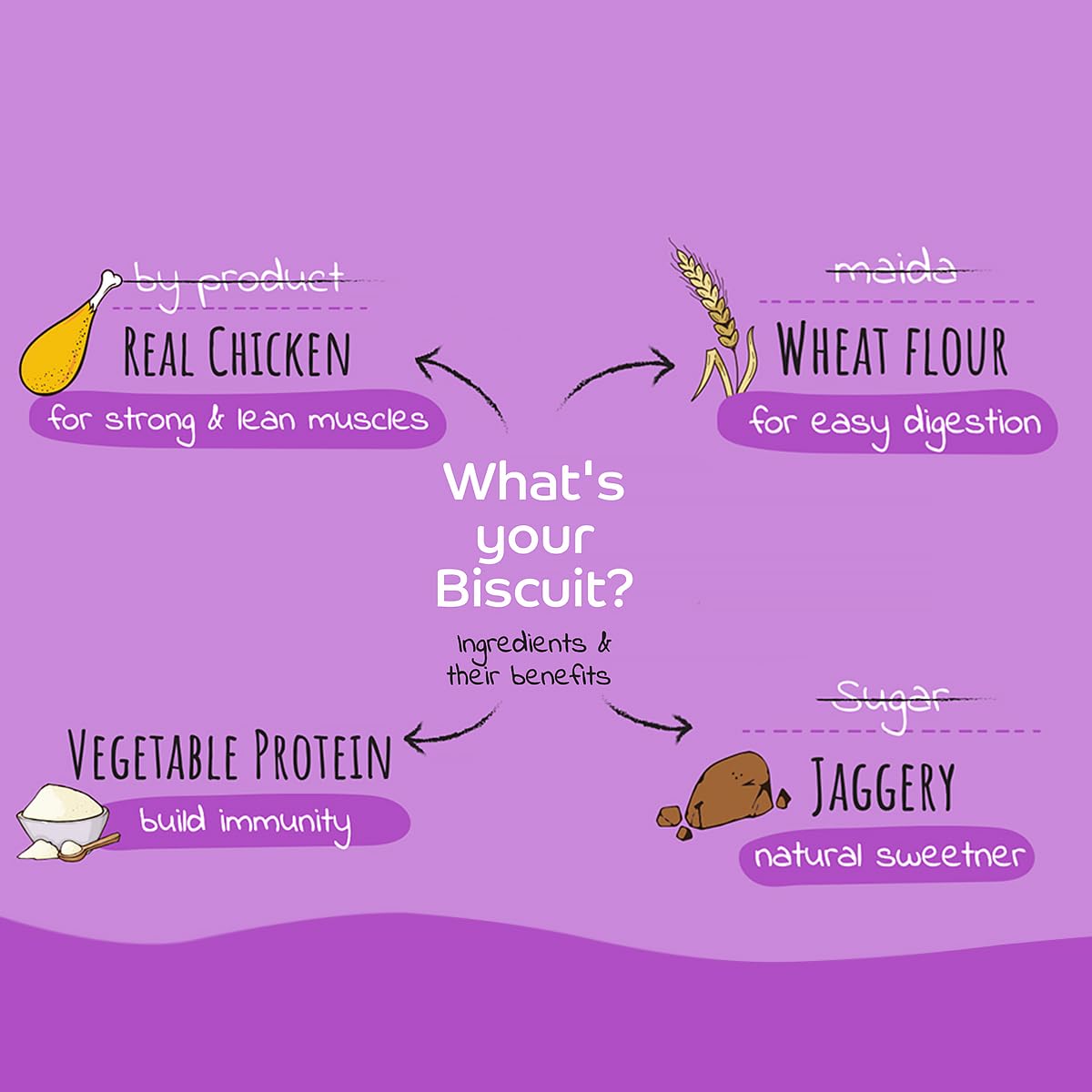 by product
REAL CHICKEN
for strong & lean muscles

maida
WHEAT FLOUR
for easy digestion

What's your Biscuit?
Ingredients & their benefits

VEGETABLE PROTEIN
build immunity

Sugar
JAGGERY
natural sweetner